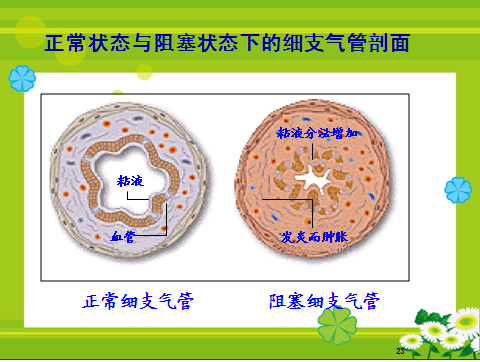 正常状态与阻塞状态下的细支气管剖面

粘液

血管

粘液分泌增加

发炎而肿胀

正常细支气管

阻塞细支气管

23